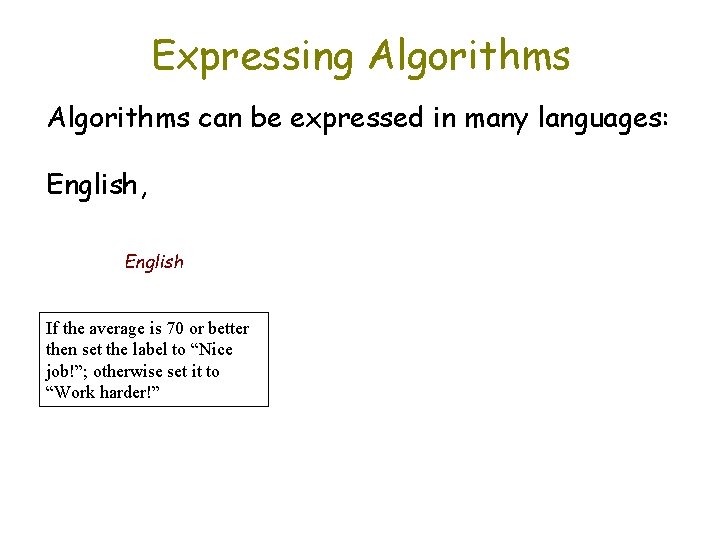 Expressing Algorithms

Algorithms can be expressed in many languages:

English,

English

If the average is 70 or better then set the label to “Nice job!”; otherwise set it to “Work harder!”